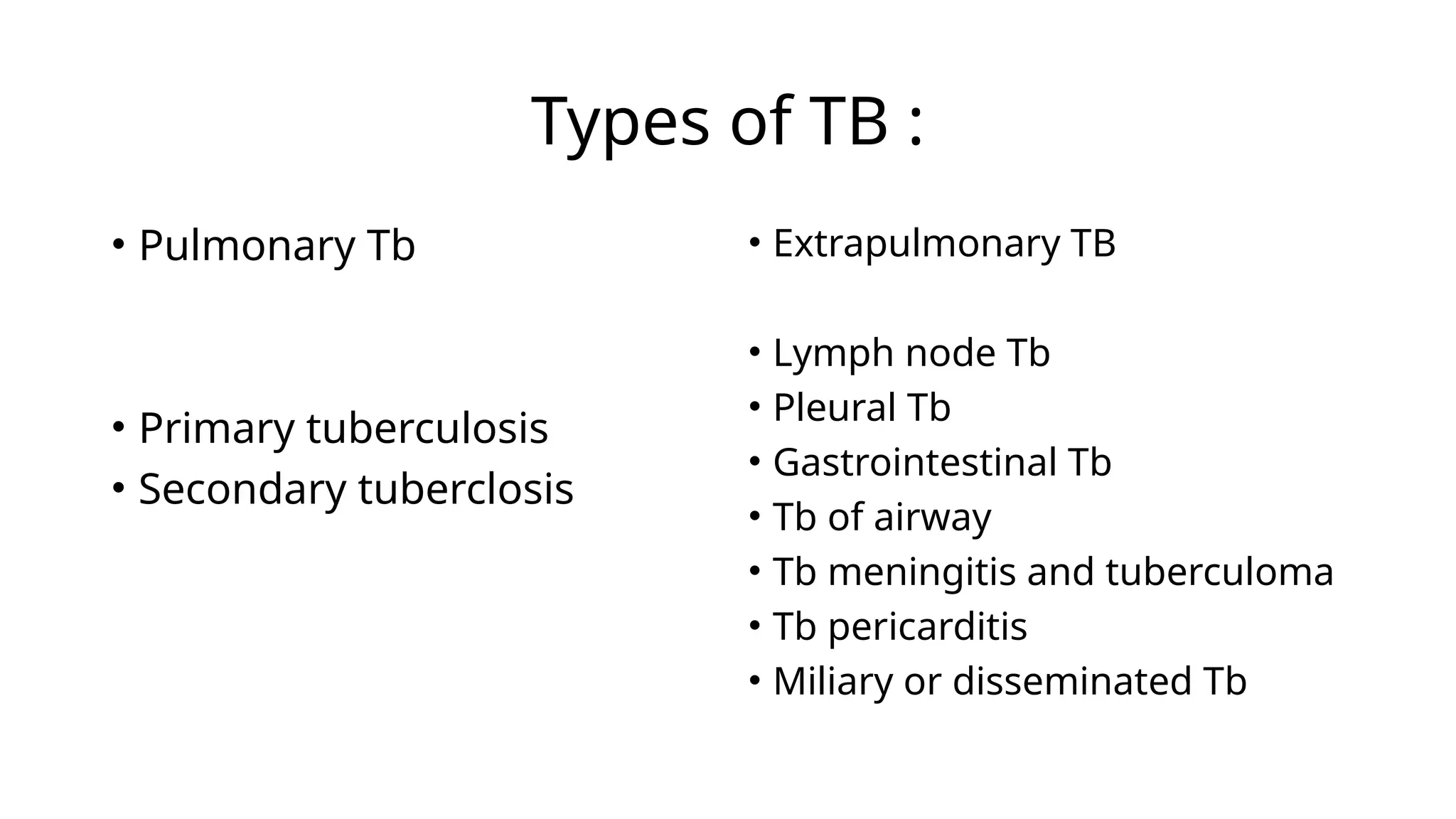 Types of TB :

• Pulmonary Tb

• Primary tuberculosis
• Secondary tuberclosis

• Extrapulmonary TB

• Lymph node Tb
• Pleural Tb
• Gastrointestinal Tb
• Tb of airway
• Tb meningitis and tuberculoma
• Tb pericarditis
• Miliary or disseminated Tb